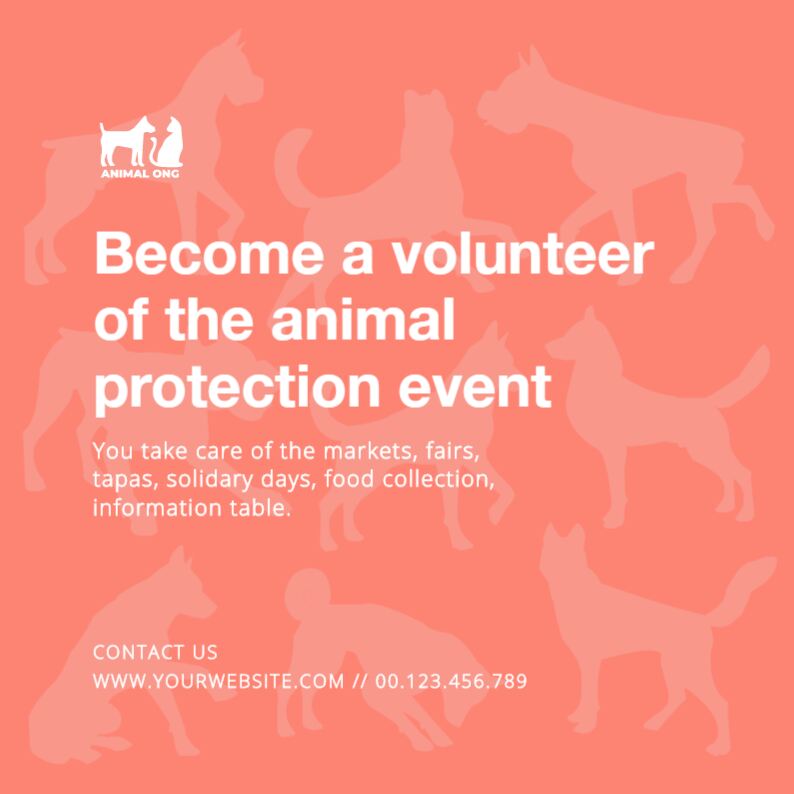 ANIMAL ONG

Become a volunteer of the animal protection event

You take care of the markets, fairs, tapas, solidary days, food collection, information table.

CONTACT US

WWW.YOURWEBSITE.COM // 00.123.456.789